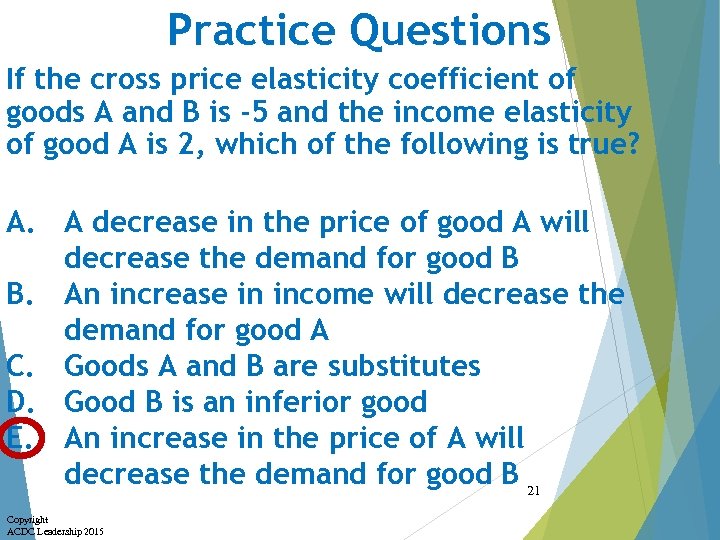 Practice Questions

If the cross price elasticity coefficient of goods A and B is -5 and the income elasticity of good A is 2, which of the following is true?

A. A decrease in the price of good A will decrease the demand for good B
B. An increase in income will decrease the demand for good A
C. Goods A and B are substitutes
D. Good B is an inferior good
E. An increase in the price of A will decrease the demand for good B

21

Copyright
ACDC Leadership 2015